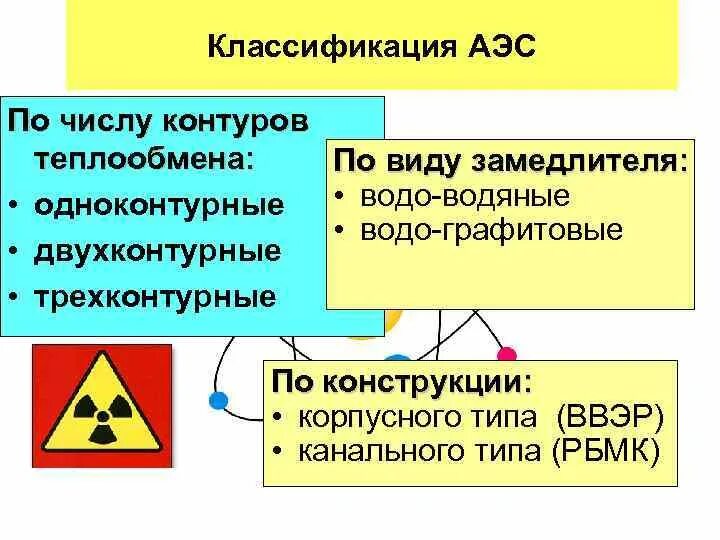 Классификация АЭС

По числу контуров теплообмена:
• одноконтурные
• двухконтурные
• трехконтурные

По виду замедлителя:
• водо-водяные
• водо-графитовые

По конструкции:
• корпусного типа (ВВЭР)
• канального типа (РБМК)